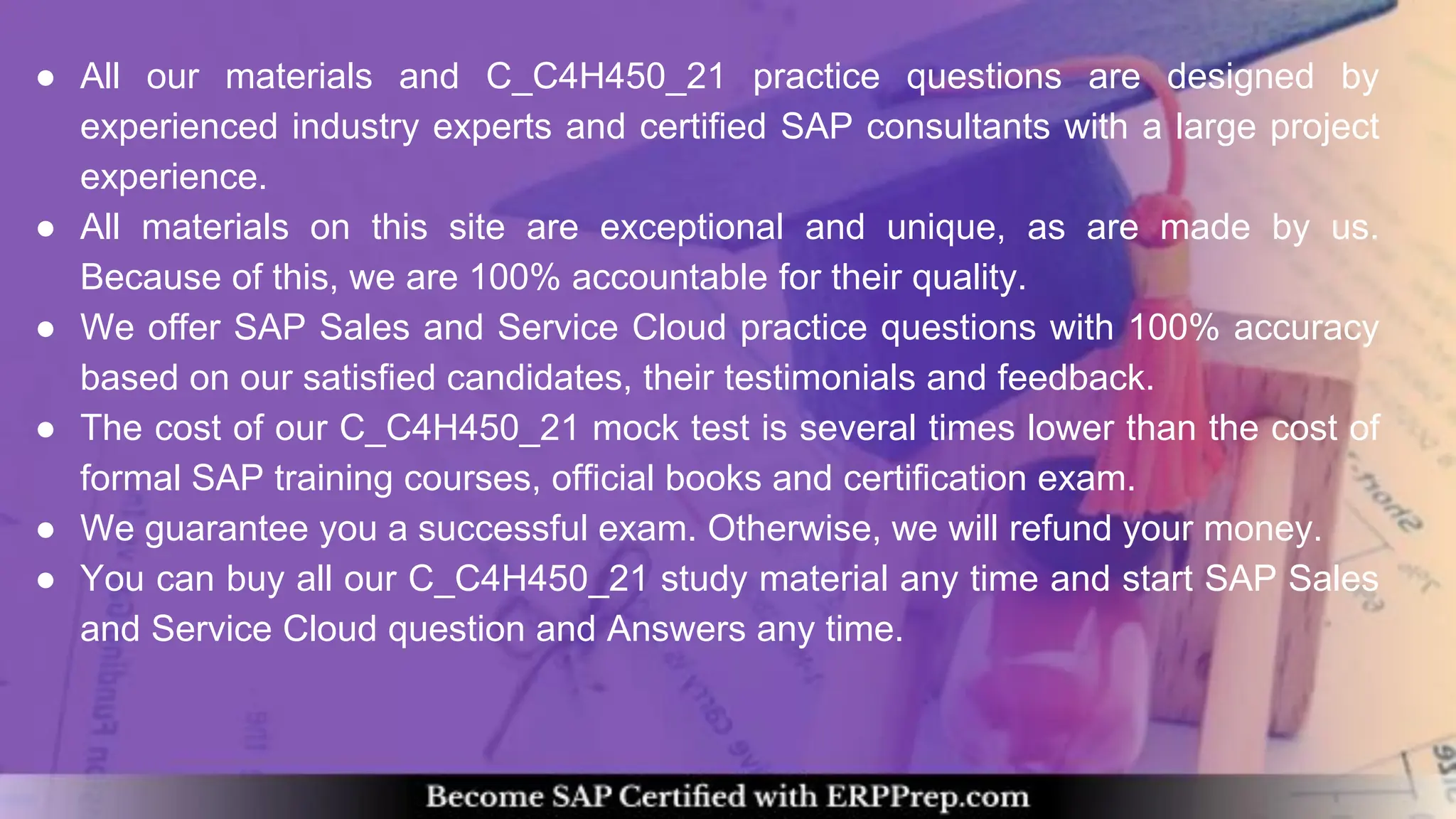 ● All our materials and C_C4H450_21 practice questions are designed by experienced industry experts and certified SAP consultants with a large project experience.
● All materials on this site are exceptional and unique, as are made by us. Because of this, we are 100% accountable for their quality.
● We offer SAP Sales and Service Cloud practice questions with 100% accuracy based on our satisfied candidates, their testimonials and feedback.
● The cost of our C_C4H450_21 mock test is several times lower than the cost of formal SAP training courses, official books and certification exam.
● We guarantee you a successful exam. Otherwise, we will refund your money.
● You can buy all our C_C4H450_21 study material any time and start SAP Sales and Service Cloud question and Answers any time.

Become SAP Certified with ERPPrep.com